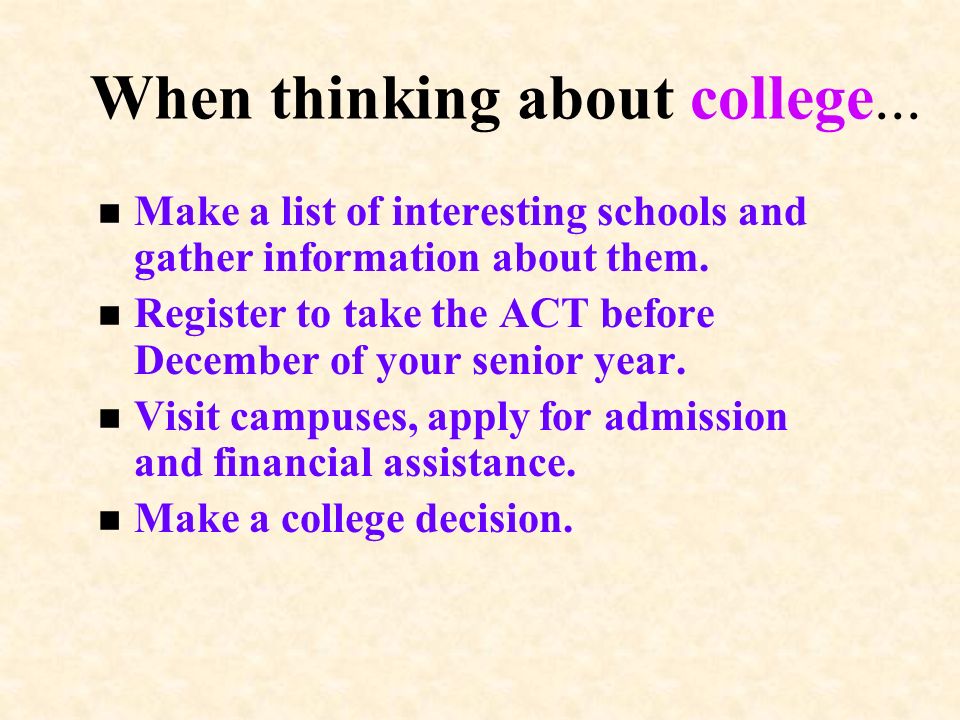 When thinking about college...

- Make a list of interesting schools and gather information about them.
- Register to take the ACT before December of your senior year.
- Visit campuses, apply for admission and financial assistance.
- Make a college decision.